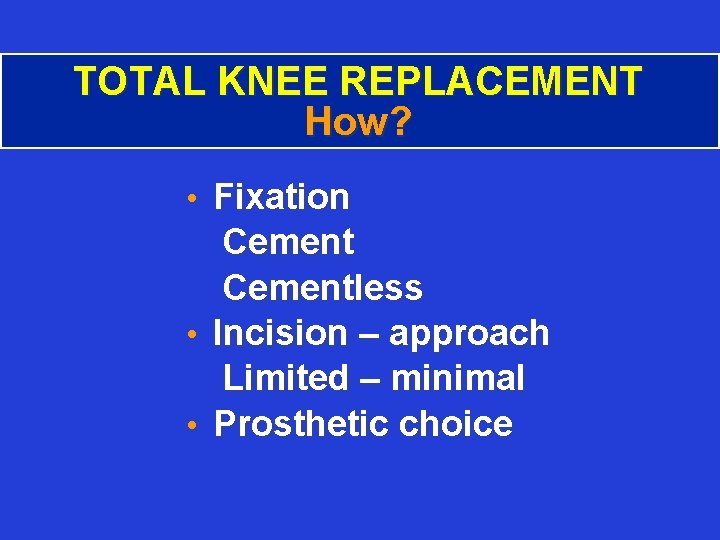 TOTAL KNEE REPLACEMENT
How?

• Fixation
Cement
Cementless
• Incision – approach
Limited – minimal
• Prosthetic choice